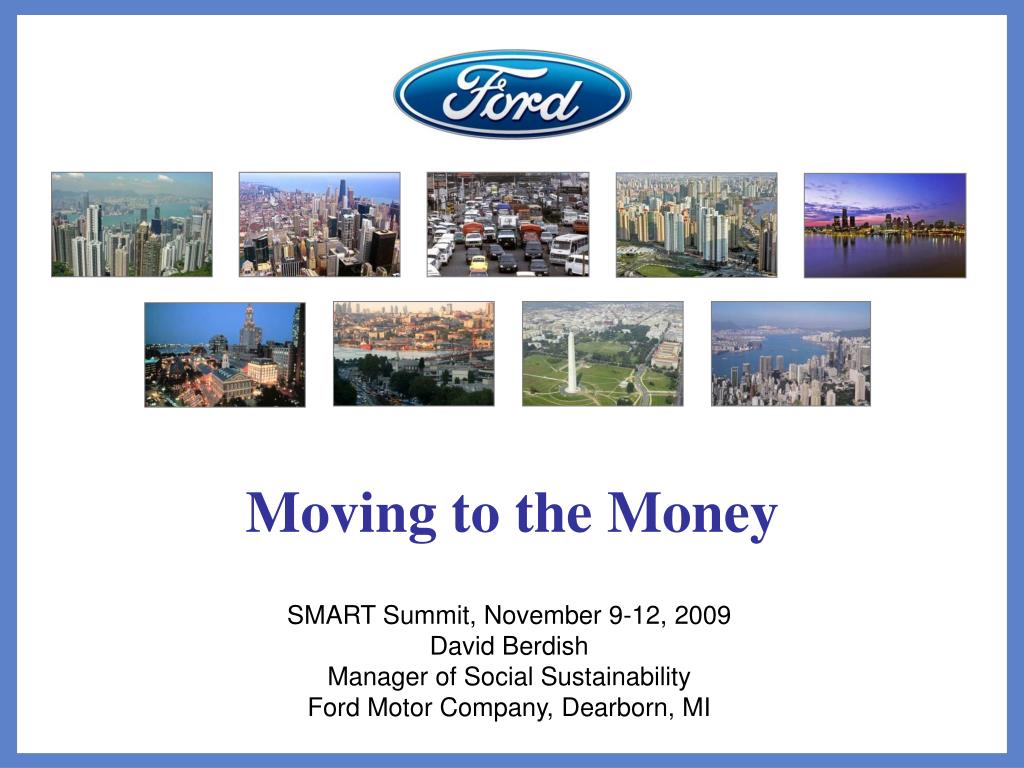 Ford

Moving to the Money

SMART Summit, November 9-12, 2009
David Berdish
Manager of Social Sustainability
Ford Motor Company, Dearborn, MI